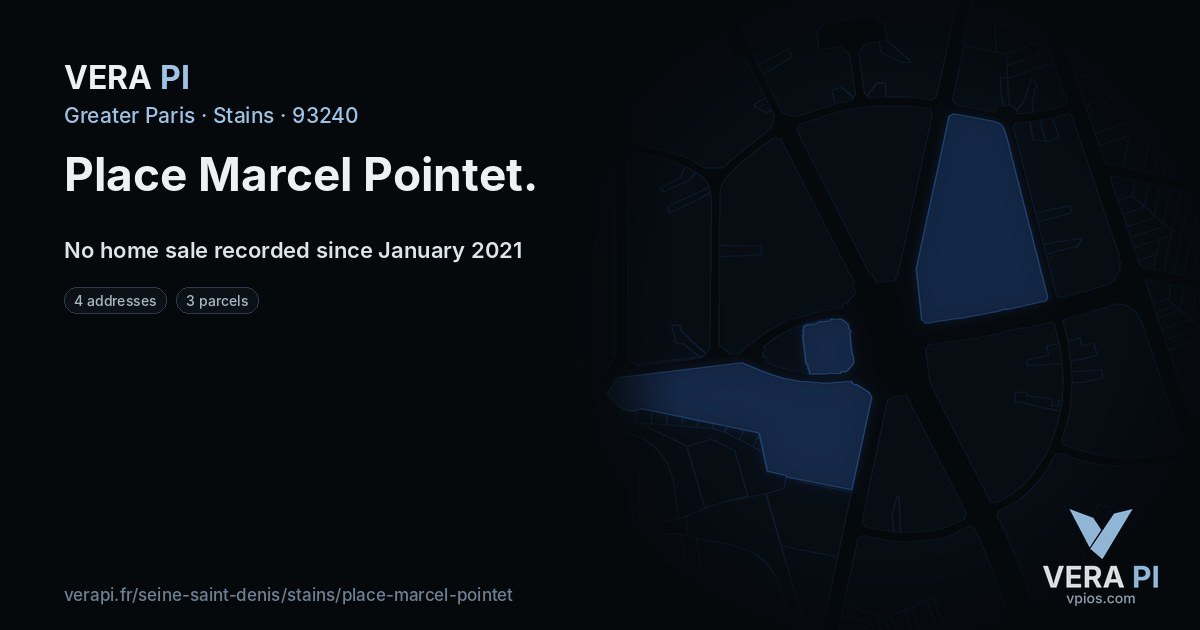 VERA PI

Greater Paris · Stains · 93240

Place Marcel Pointet.

No home sale recorded since January 2021

4 addresses

3 parcels

verapi.fr/seine-saint-denis/stains/place-marcel-pointet

VERA PI
vpios.com